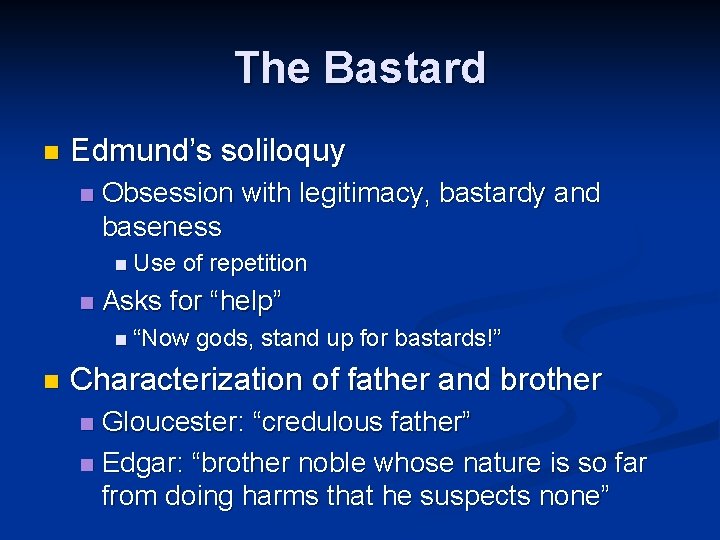 The Bastard

Edmund’s soliloquy

Obsession with legitimacy, bastardy and baseness

Use of repetition

Asks for “help”

“Now gods, stand up for bastards!”

Characterization of father and brother

Gloucester: “credulous father”

Edgar: “brother noble whose nature is so far from doing harms that he suspects none”